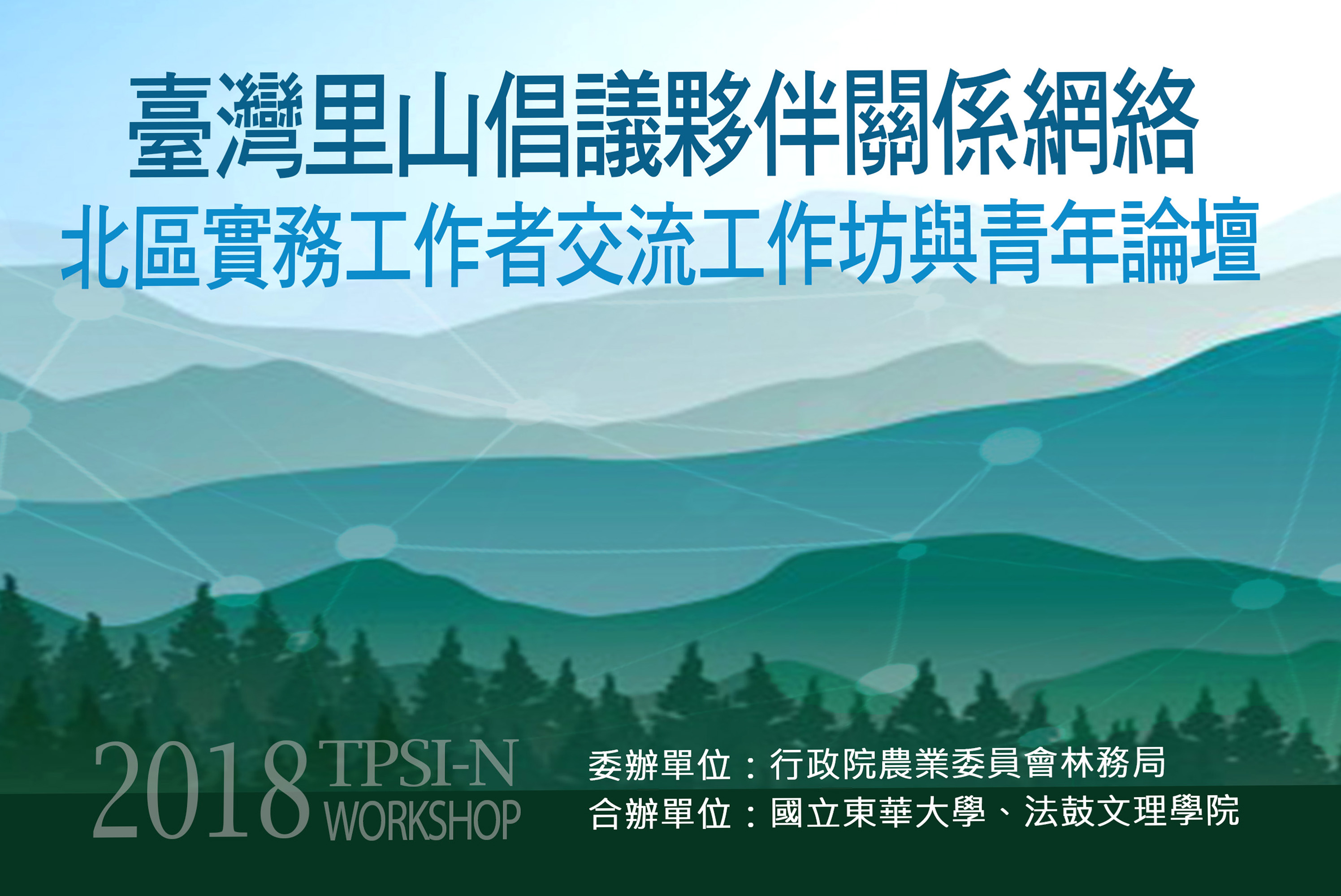 臺灣里山倡議夥伴關係網絡
北區實務工作者交流工作坊與青年論壇

2018 TPSI-N WORKSHOP

委辦單位：行政院農業委員會林務局
合辦單位：國立東華大學、法鼓文理學院